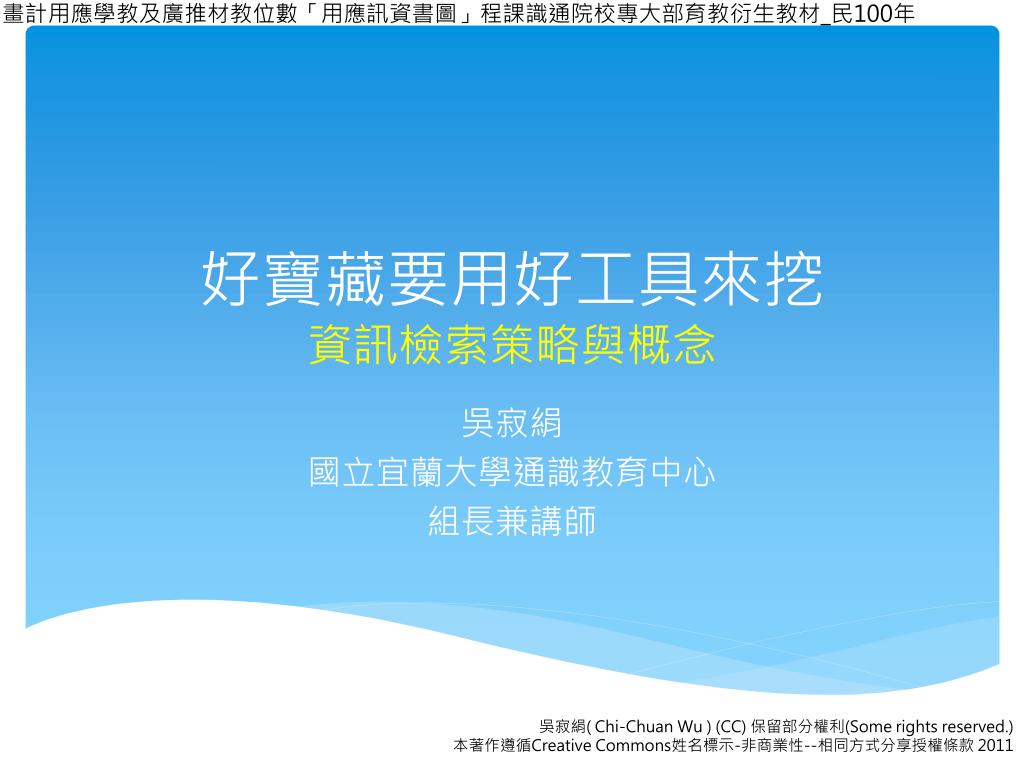 畫計用應學教及廣推材教位數「用應訊資書圖」程課識通院校專大部育教衍生教材_民100年

好寶藏要用好工具來挖
資訊檢索策略與概念

吳寂絹
國立宜蘭大學通識教育中心
組長兼講師

吳寂絹( Chi-Chuan Wu ) (CC) 保留部分權利(Some rights reserved.)
本著作遵循Creative Commons姓名標示-非商業性--相同方式分享授權條款 2011